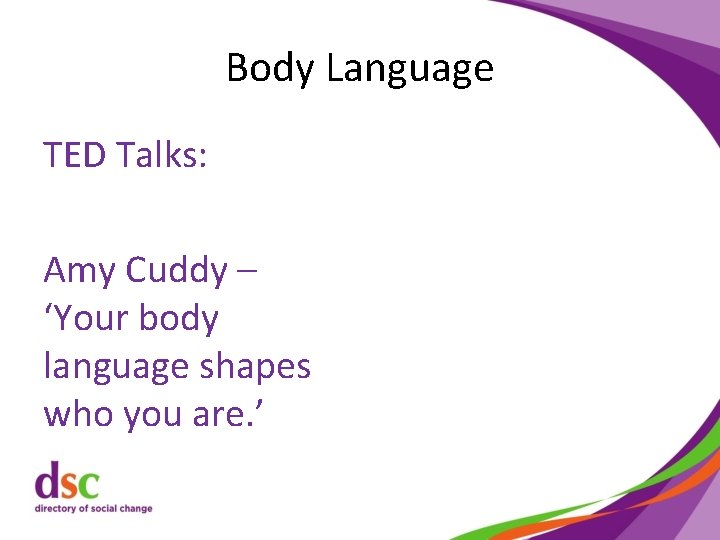 Body Language

TED Talks:

Amy Cuddy – ‘Your body language shapes who you are.’

dsc
directory of social change